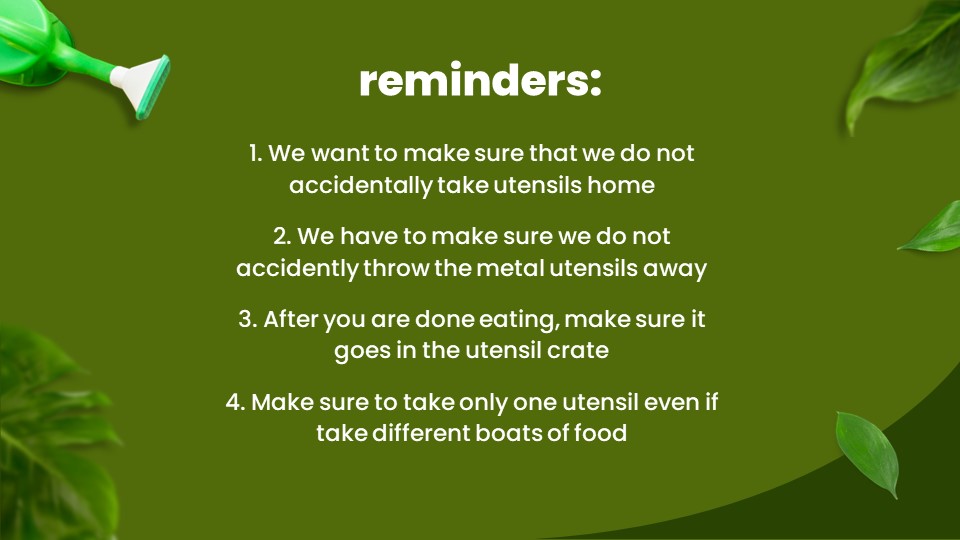 reminders:

1. We want to make sure that we do not accidentally take utensils home

2. We have to make sure we do not accidently throw the metal utensils away

3. After you are done eating, make sure it goes in the utensil crate

4. Make sure to take only one utensil even if take different boats of food